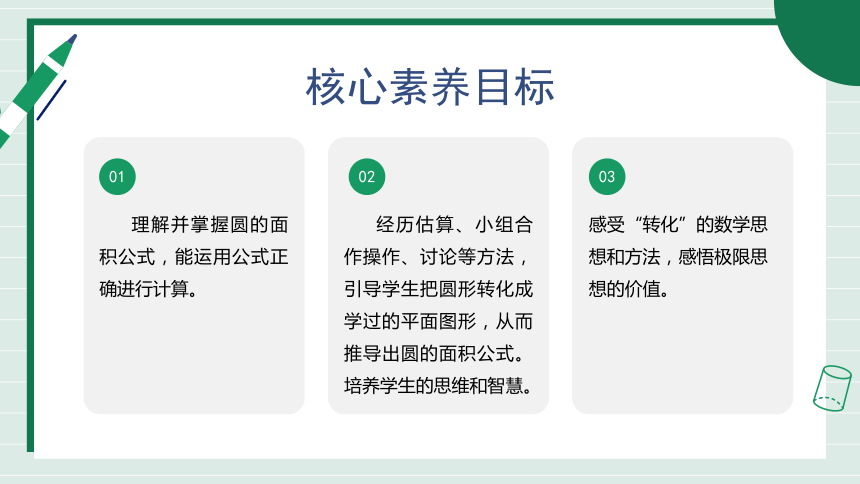 核心素养目标

01

理解并掌握圆的面积公式，能运用公式正确进行计算。

02

经历估算、小组合作操作、讨论等方法，引导学生把圆形转化成学过的平面图形，从而推导出圆的面积公式。培养学生的思维和智慧。

03

感受“转化”的数学思想和方法，感悟极限思想的价值。